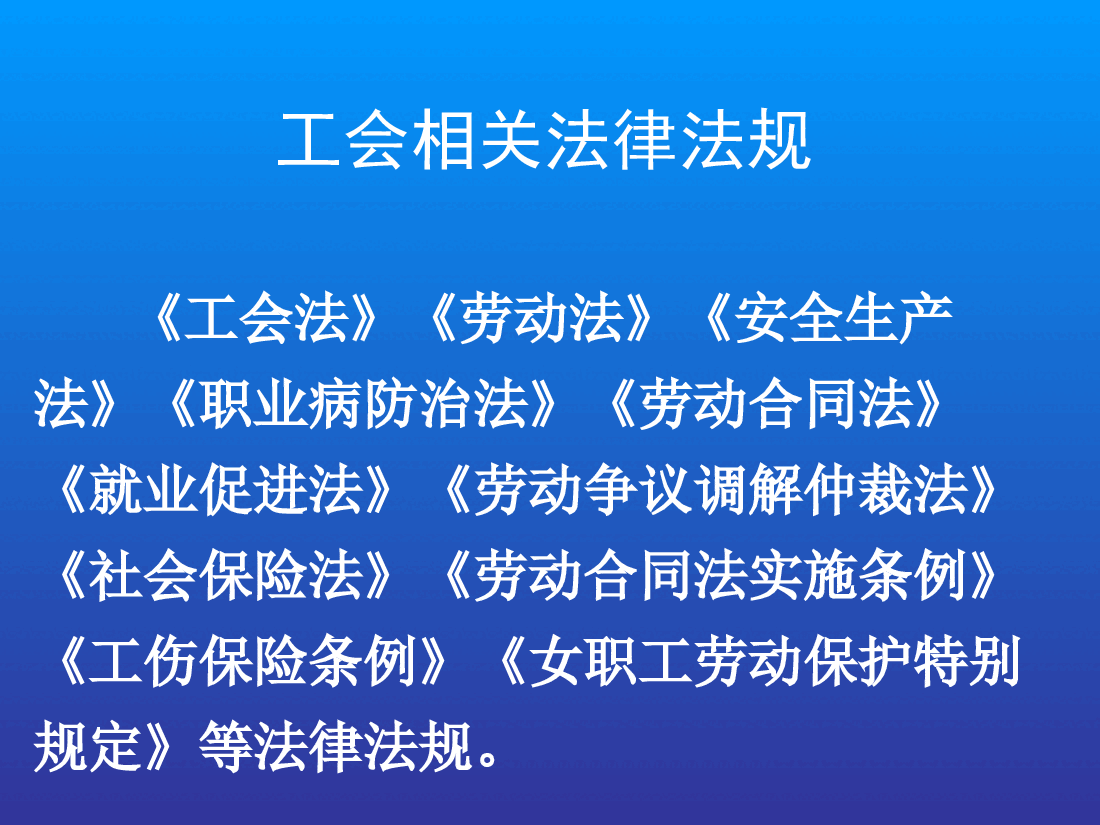 工会相关法律法规

《工会法》《劳动法》《安全生产法》《职业病防治法》《劳动合同法》《就业促进法》《劳动争议调解仲裁法》《社会保险法》《劳动合同法实施条例》《工伤保险条例》《女职工劳动保护特别规定》等法律法规。